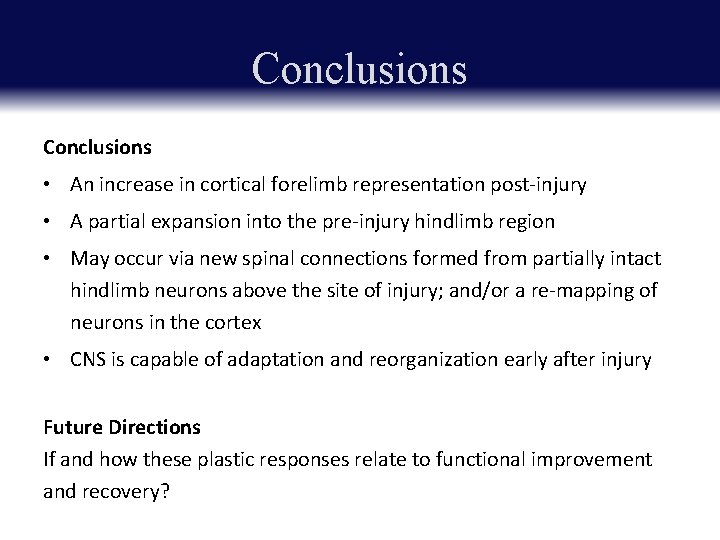 Conclusions

Conclusions

• An increase in cortical forelimb representation post-injury
• A partial expansion into the pre-injury hindlimb region
• May occur via new spinal connections formed from partially intact hindlimb neurons above the site of injury; and/or a re-mapping of neurons in the cortex
• CNS is capable of adaptation and reorganization early after injury

Future Directions
If and how these plastic responses relate to functional improvement and recovery?